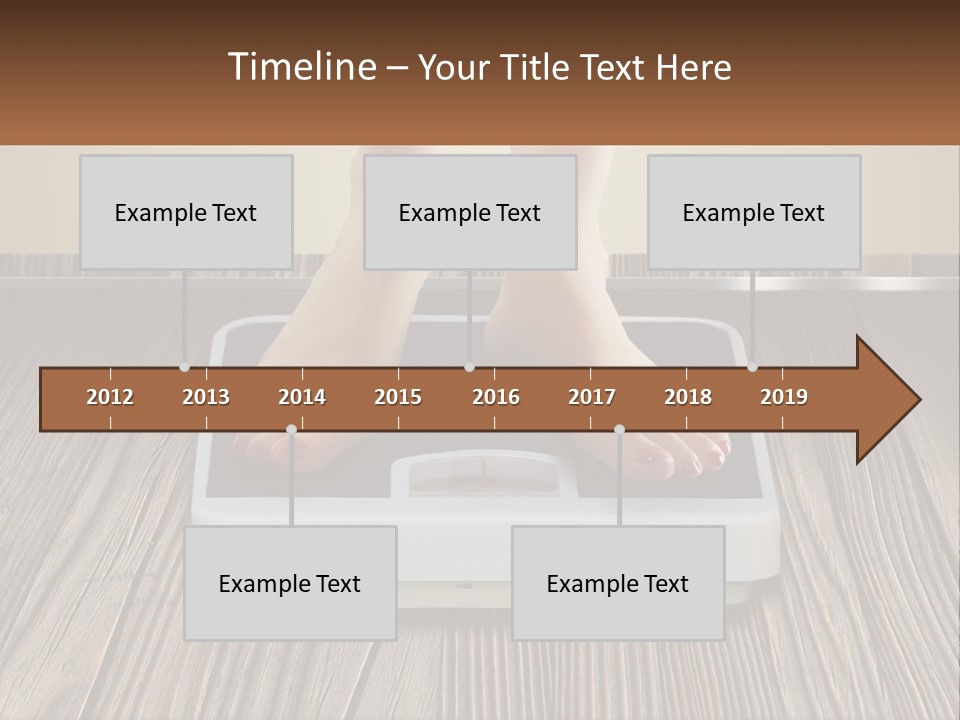 Timeline – Your Title Text Here

Example Text

Example Text

Example Text

2012 2013 2014 2015 2016 2017 2018 2019

Example Text

Example Text